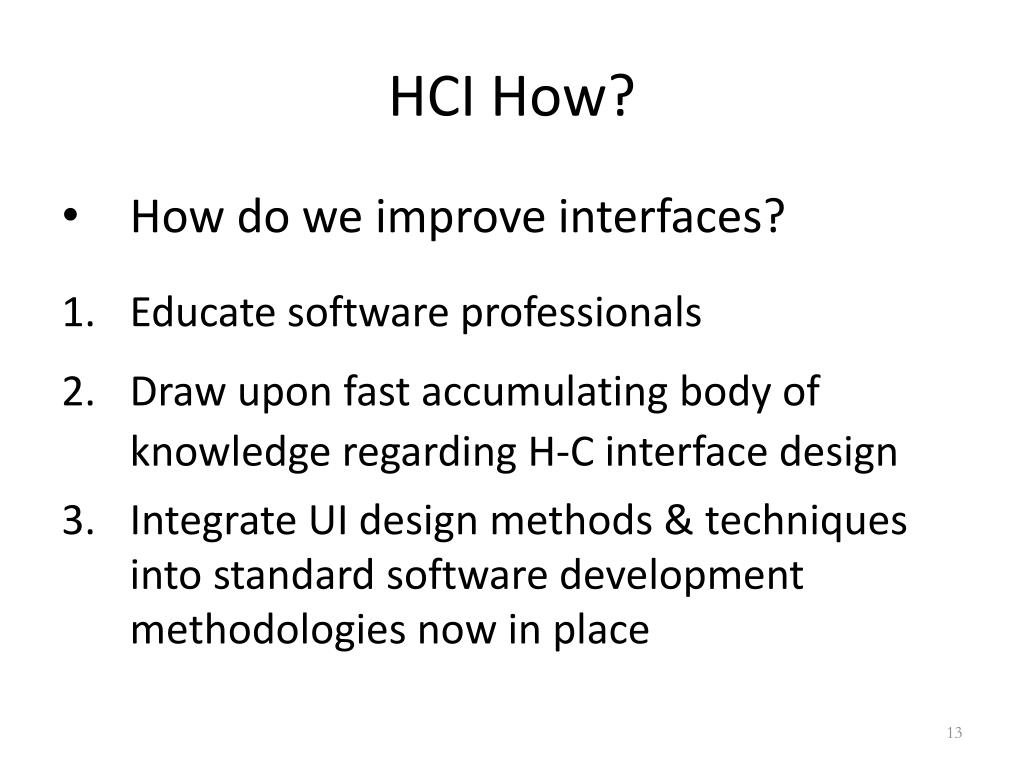 HCI How?

• How do we improve interfaces?

1. Educate software professionals

2. Draw upon fast accumulating body of knowledge regarding H-C interface design

3. Integrate UI design methods & techniques into standard software development methodologies now in place

13